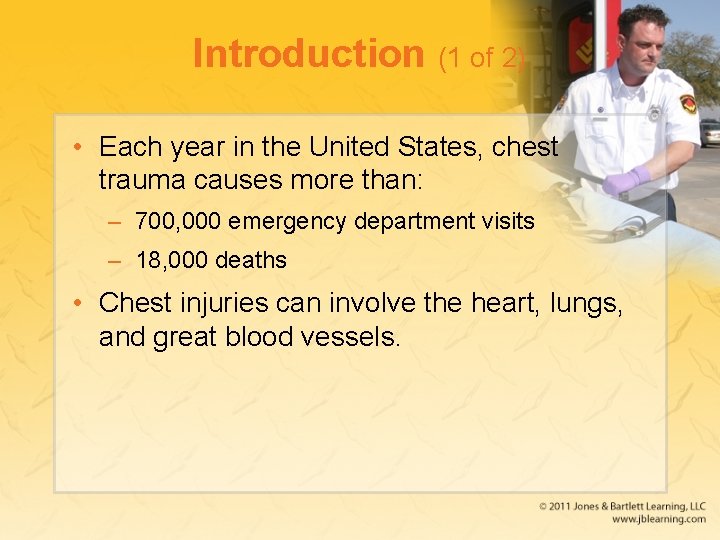 Introduction (1 of 2)

• Each year in the United States, chest trauma causes more than:

– 700,000 emergency department visits

– 18,000 deaths

• Chest injuries can involve the heart, lungs, and great blood vessels.

© 2011 Jones & Bartlett Learning, LLC
www.jblearning.com